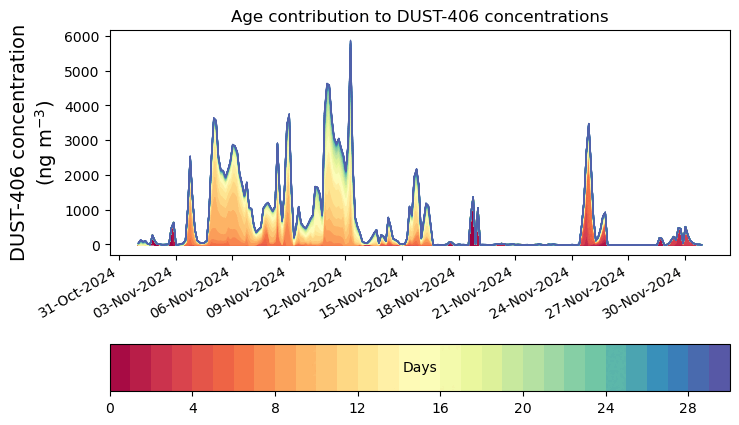 Age contribution to DUST-406 concentrations

DUST-406 concentration (ng m$^{-3}$)

6000
5000
4000
3000
2000
1000
0

31-Oct-2024
03-Nov-2024
06-Nov-2024
09-Nov-2024
12-Nov-2024
15-Nov-2024
18-Nov-2024
21-Nov-2024
24-Nov-2024
27-Nov-2024
30-Nov-2024

Days

0
4
8
12
16
20
24
28